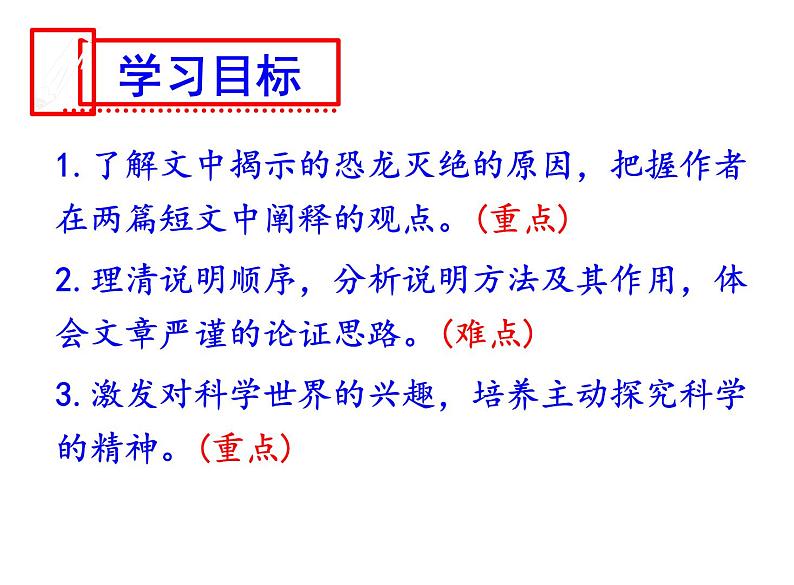 学习目标

1. 了解文中揭示的恐龙灭绝的原因，把握作者在两篇短文中阐释的观点。（重点）

2. 理清说明顺序，分析说明方法及其作用，体会文章严谨的论证思路。（难点）

3. 激发对科学世界的兴趣，培养主动探究科学的精神。（重点）